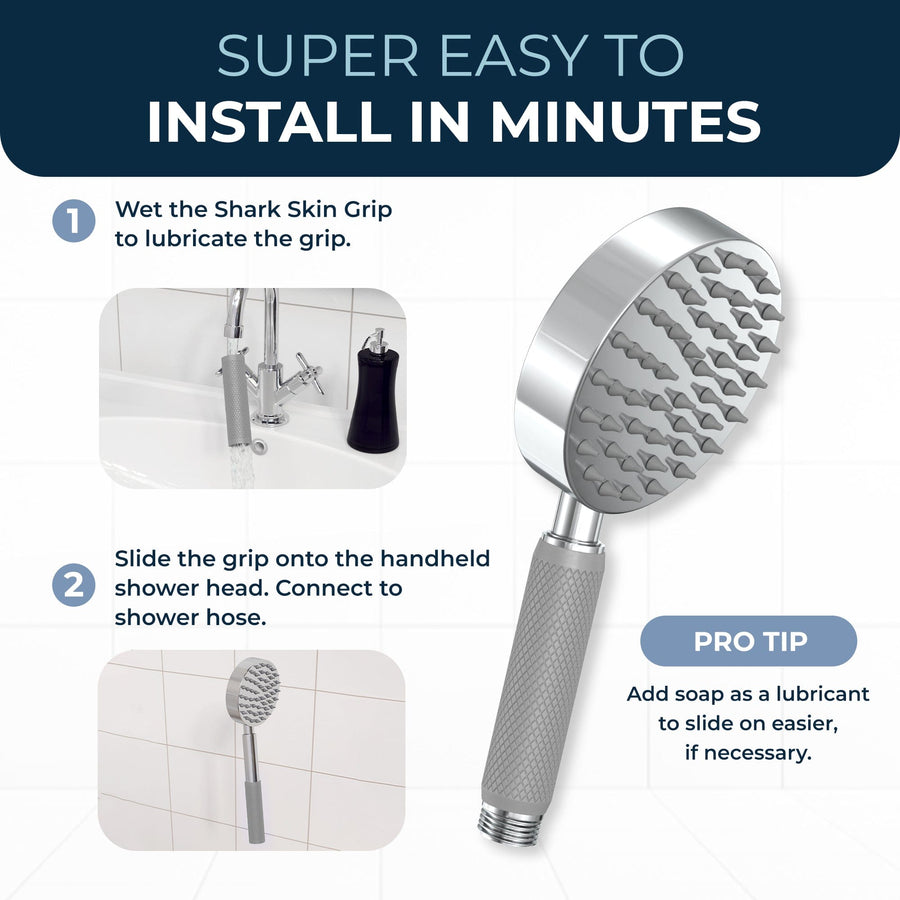 SUPER EASY TO
INSTALL IN MINUTES

1 Wet the Shark Skin Grip to lubricate the grip.

2 Slide the grip onto the handheld shower head. Connect to shower hose.

PRO TIP

Add soap as a lubricant to slide on easier, if necessary.